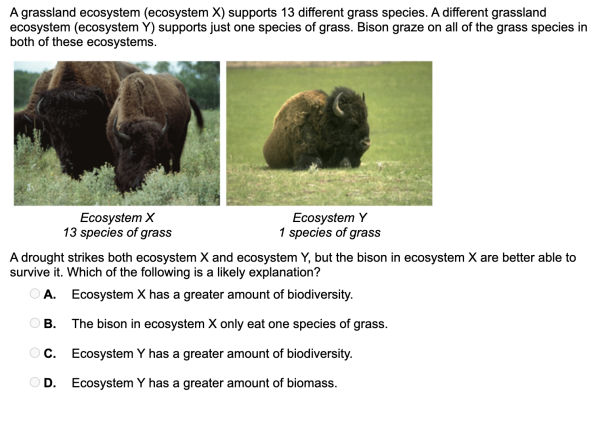 A grassland ecosystem (ecosystem X) supports 13 different grass species. A different grassland ecosystem (ecosystem Y) supports just one species of grass. Bison graze on all of the grass species in both of these ecosystems.

Ecosystem X
13 species of grass

Ecosystem Y
1 species of grass

A drought strikes both ecosystem X and ecosystem Y, but the bison in ecosystem X are better able to survive it. Which of the following is a likely explanation?

A. Ecosystem X has a greater amount of biodiversity.

B. The bison in ecosystem X only eat one species of grass.

C. Ecosystem Y has a greater amount of biodiversity.

D. Ecosystem Y has a greater amount of biomass.